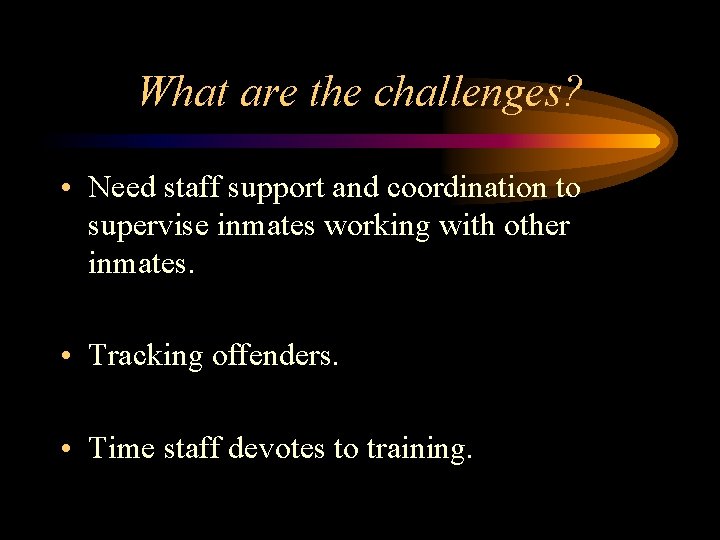 What are the challenges?

• Need staff support and coordination to supervise inmates working with other inmates.

• Tracking offenders.

• Time staff devotes to training.